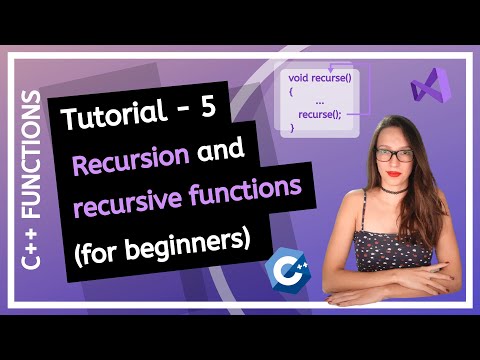 C++ FUNCTIONS

Tutorial - 5
Recursion and recursive functions (for beginners)

void recurse()
{
...
recurse();
}

C++